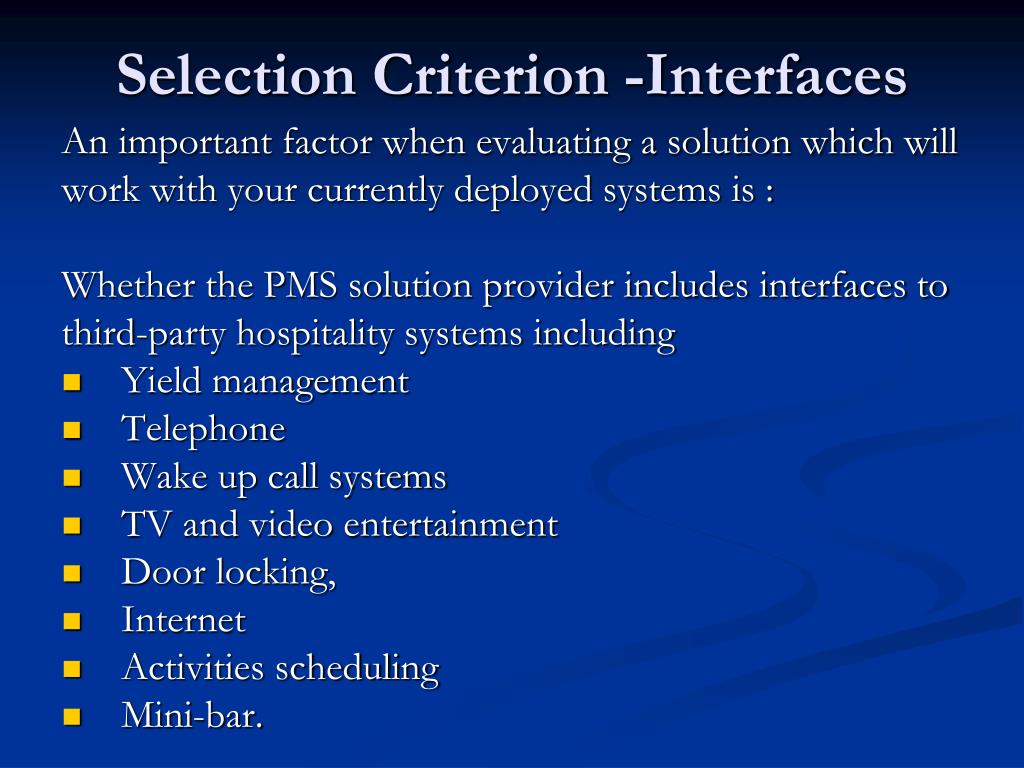 Selection Criterion -Interfaces

An important factor when evaluating a solution which will work with your currently deployed systems is :

Whether the PMS solution provider includes interfaces to third-party hospitality systems including
- Yield management
- Telephone
- Wake up call systems
- TV and video entertainment
- Door locking,
- Internet
- Activities scheduling
- Mini-bar.